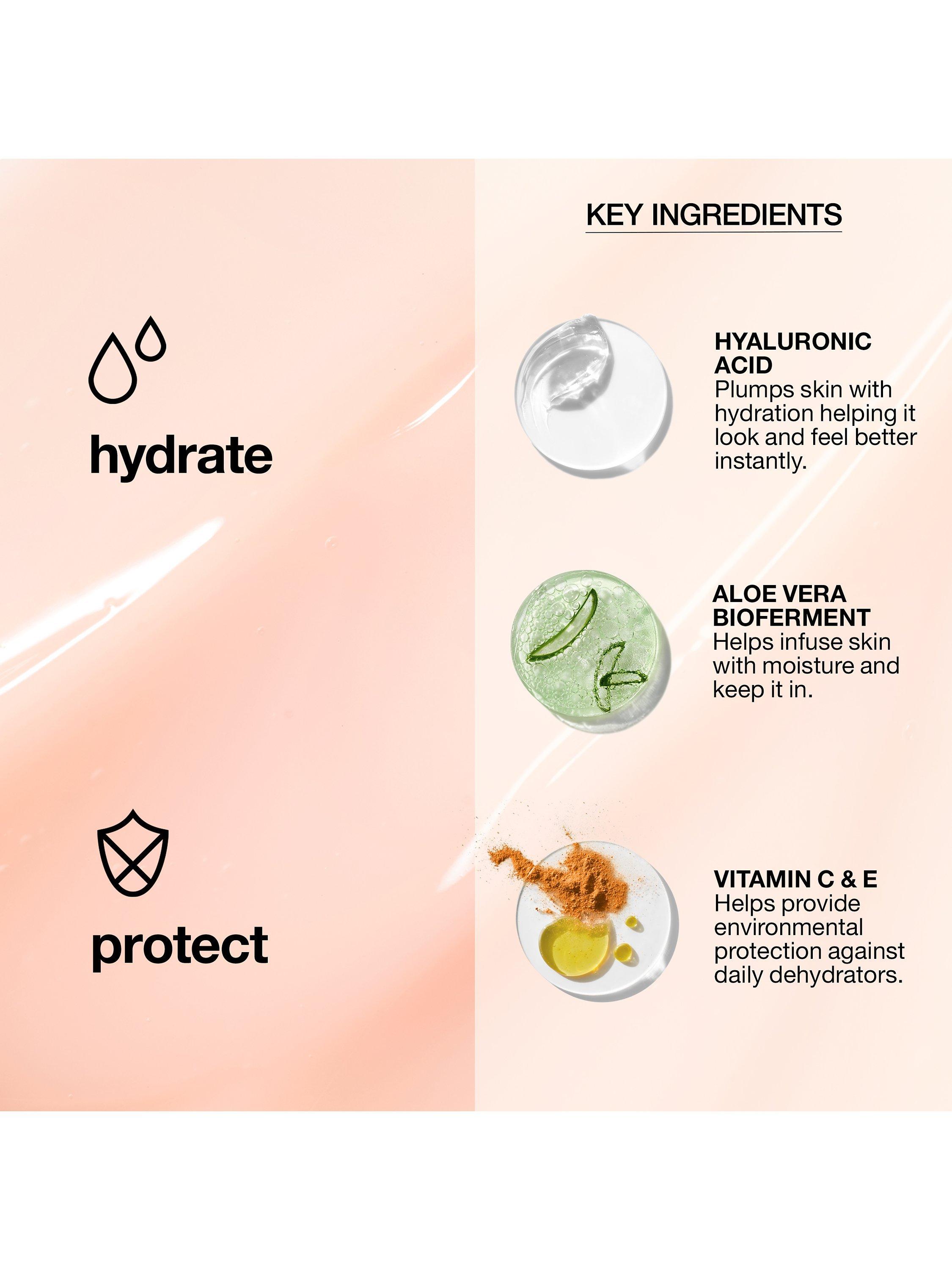 hydrate

protect

KEY INGREDIENTS

HYALURONIC ACID
Plumps skin with hydration helping it look and feel better instantly.

ALOE VERA BIOFERMENT
Helps infuse skin with moisture and keep it in.

VITAMIN C & E
Helps provide environmental protection against daily dehydrators.